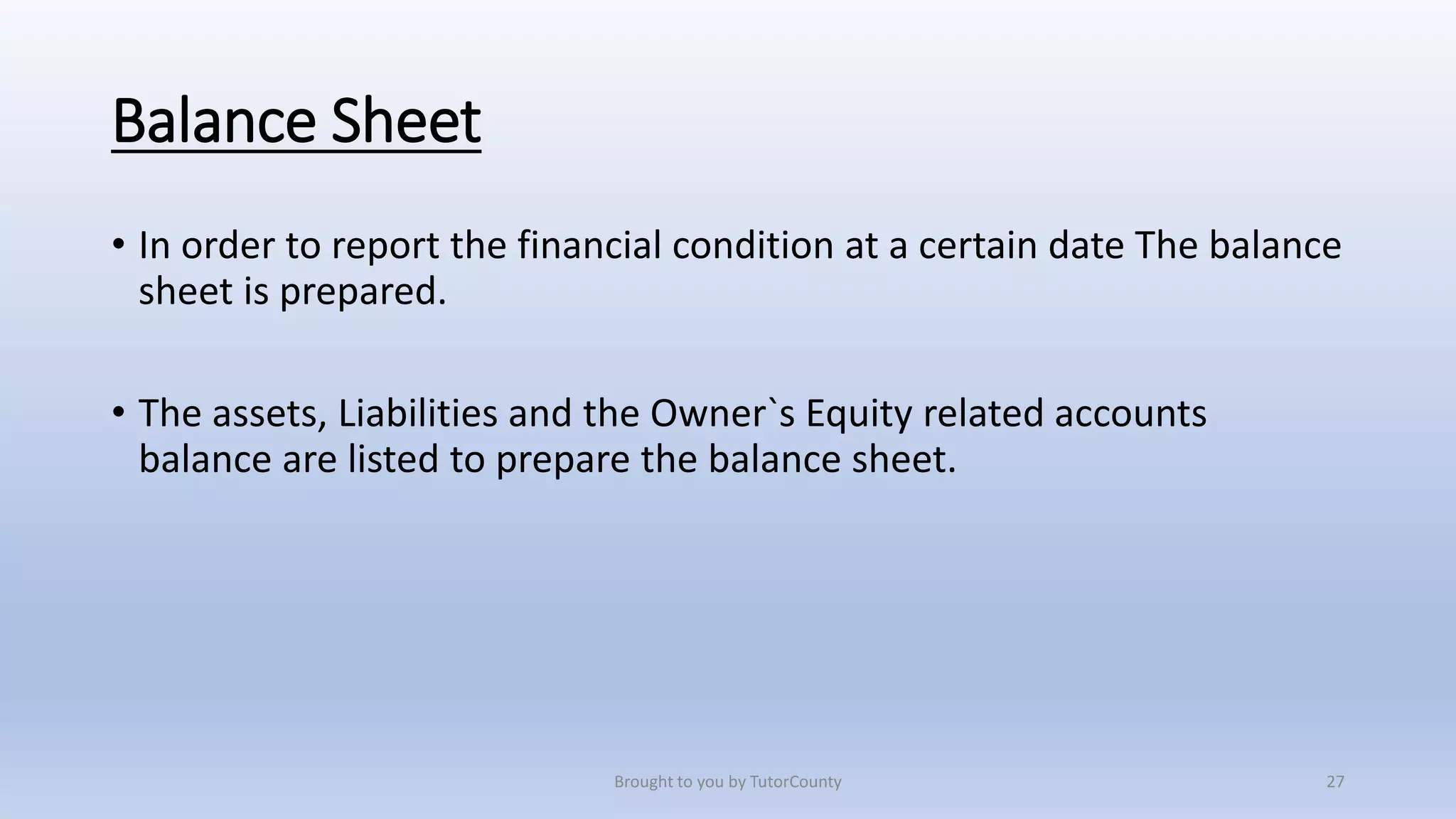 Balance Sheet

• In order to report the financial condition at a certain date The balance sheet is prepared.

• The assets, Liabilities and the Owner`s Equity related accounts balance are listed to prepare the balance sheet.

Brought to you by TutorCounty

27